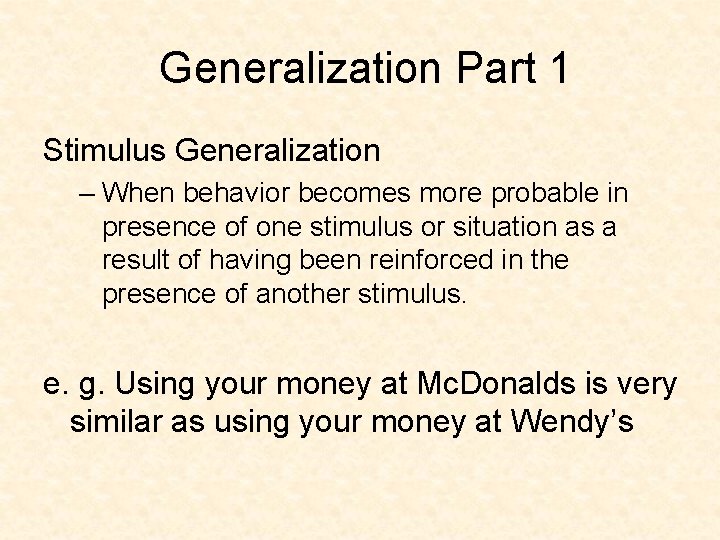 Generalization Part 1

Stimulus Generalization

– When behavior becomes more probable in presence of one stimulus or situation as a result of having been reinforced in the presence of another stimulus.

e. g. Using your money at McDonalds is very similar as using your money at Wendy's